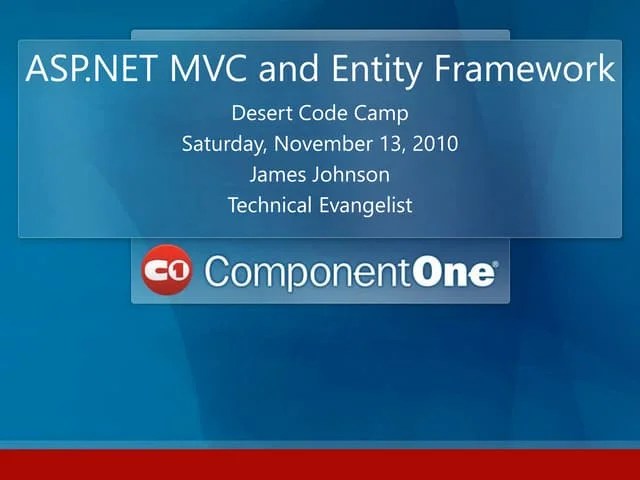 ASP.NET MVC and Entity Framework

Desert Code Camp
Saturday, November 13, 2010
James Johnson
Technical Evangelist

C1 ComponentOne®